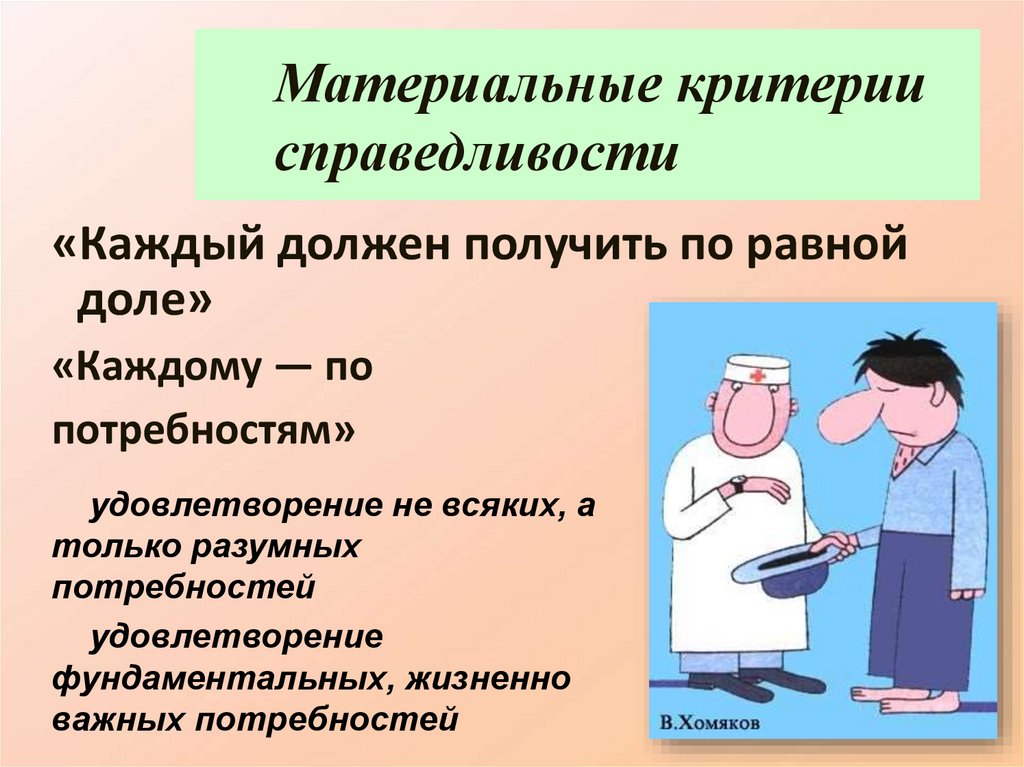 Материальные критерии справедливости

«Каждый должен получить по равной доле»

«Каждому — по потребностям»

удовлетворение не всяких, а только разумных потребностей

удовлетворение фундаментальных, жизненно важных потребностей

В.Хомяков